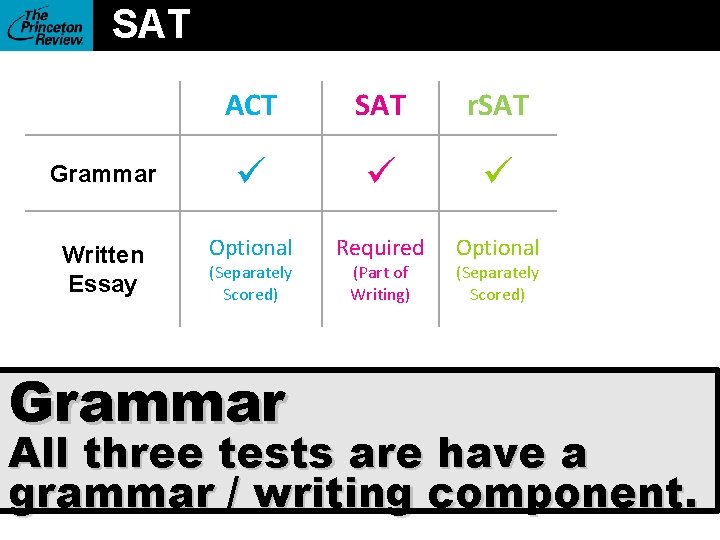 The Princeton Review

SAT

| | ACT | SAT | rSAT |
|---|---|---|---|
| Grammar | ✓ | ✓ | ✓ |
| Written Essay | Optional (Separately Scored) | Required (Part of Writing) | Optional (Separately Scored) |

Grammar
All three tests are have a grammar / writing component.